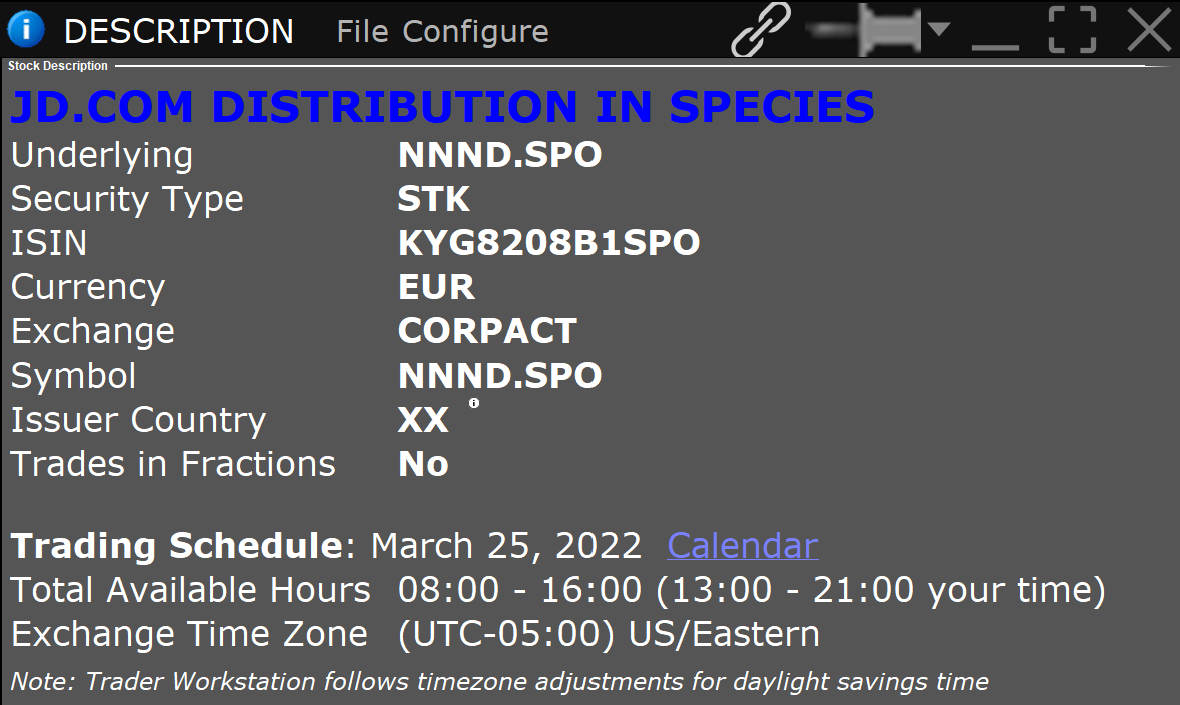 DESCRIPTION File Configure

Stock Description

JD.COM DISTRIBUTION IN SPECIES

| | |
|---|---|
| Underlying | NNND.SPO |
| Security Type | STK |
| ISIN | KYG8208B1SPO |
| Currency | EUR |
| Exchange | CORPACT |
| Symbol | NNND.SPO |
| Issuer Country | XX |
| Trades in Fractions | No |

Trading Schedule: March 25, 2022 Calendar
Total Available Hours 08:00 - 16:00 (13:00 - 21:00 your time)
Exchange Time Zone (UTC-05:00) US/Eastern

Note: Trader Workstation follows timezone adjustments for daylight savings time